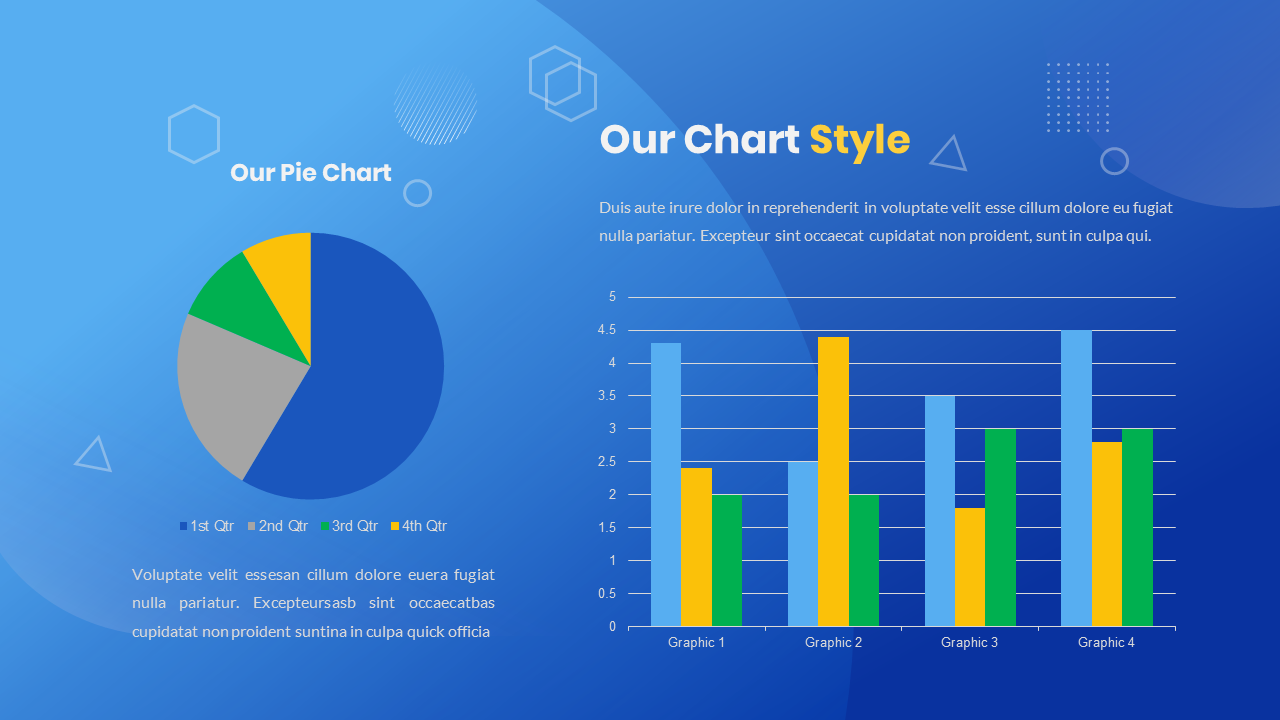 Our Pie Chart

1st Qtr 2nd Qtr 3rd Qtr 4th Qtr

Voluptate velit essesan cillum dolore euera fugiat nulla pariatur. Excepteursasb sint occaecatbas cupidatat non proident suntina in culpa quick officia

Our Chart Style

Duis aute irure dolor in reprehenderit in voluptate velit esse cillum dolore eu fugiat nulla pariatur. Excepteur sint occaecat cupidatat non proident, sunt in culpa qui.

5
4.5
4
3.5
3
2.5
2
1.5
1
0.5
0

Graphic 1 Graphic 2 Graphic 3 Graphic 4